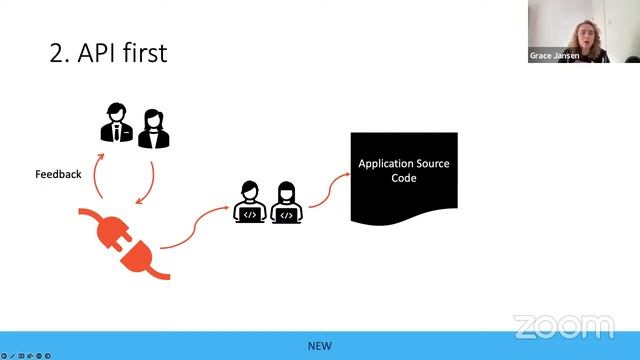 2. API first

Grace Jansen

Feedback

</>

</>

Application Source Code

zoom

NEW